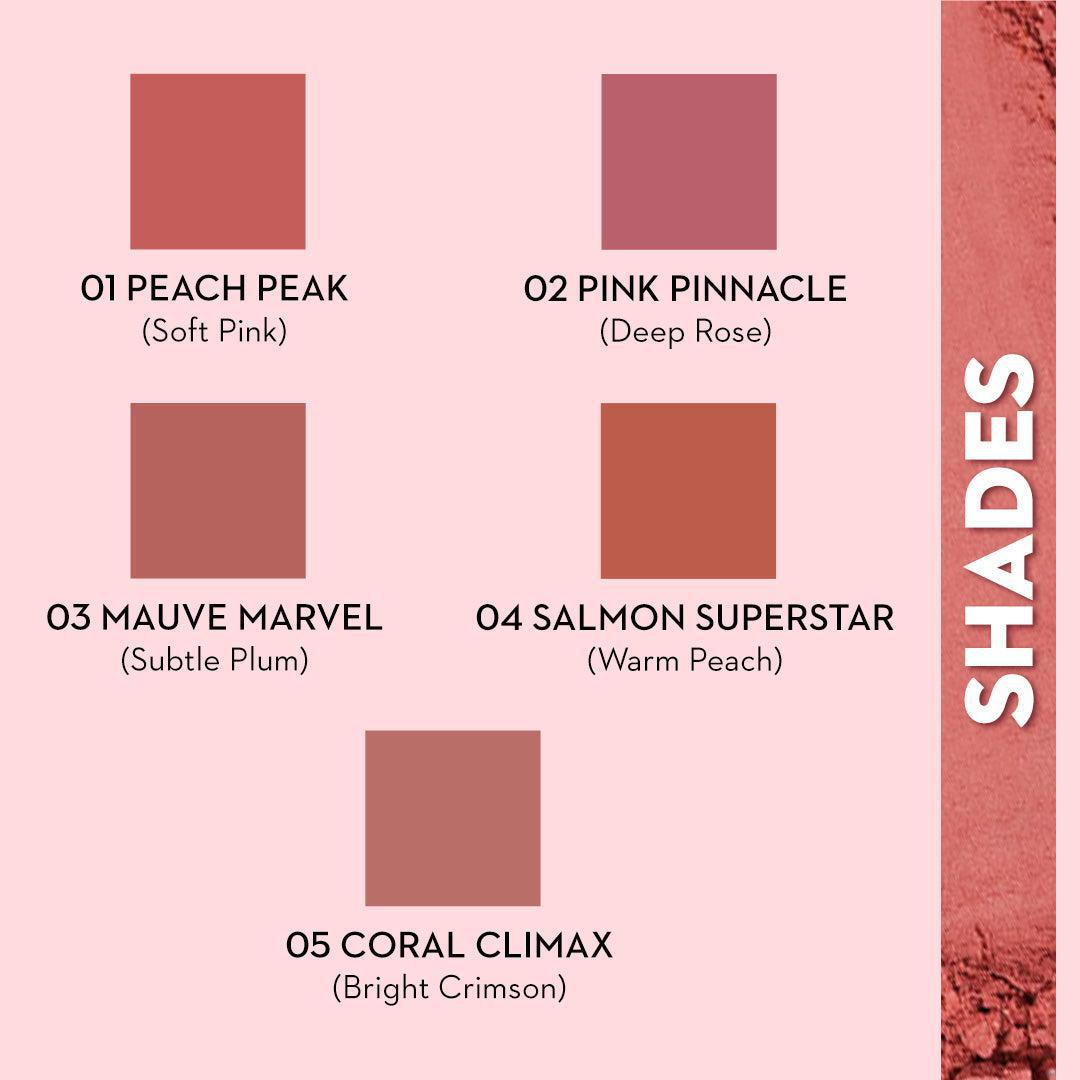 01 PEACH PEAK
(Soft Pink)

02 PINK PINNACLE
(Deep Rose)

03 MAUVE MARVEL
(Subtle Plum)

04 SALMON SUPERSTAR
(Warm Peach)

05 CORAL CLIMAX
(Bright Crimson)

SHADES